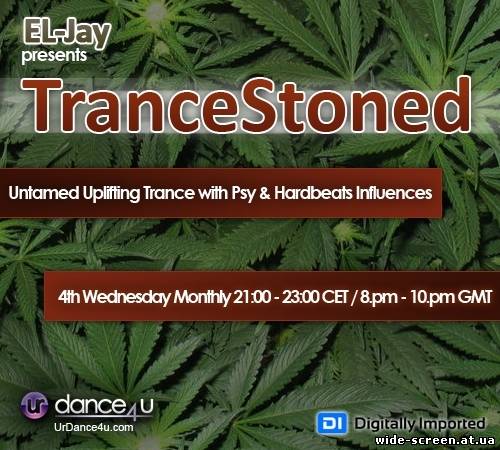 EL-Jay
presents

TranceStoned

Untamed Uplifting Trance with Psy & Hardbeats Influences

4th Wednesday Monthly 21:00 - 23:00 CET / 8.pm - 10.pm GMT

ur dance4u
UrDance4u.com

DI Digitally Imported

wide-screen.at.ua